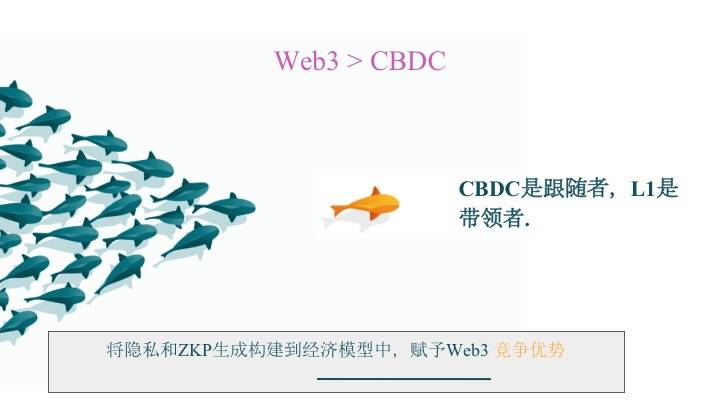 Web3 > CBDC

CBDC是跟随者，L1是带领者.

将隐私和ZKP生成构建到经济模型中，赋予Web3 竞争优势